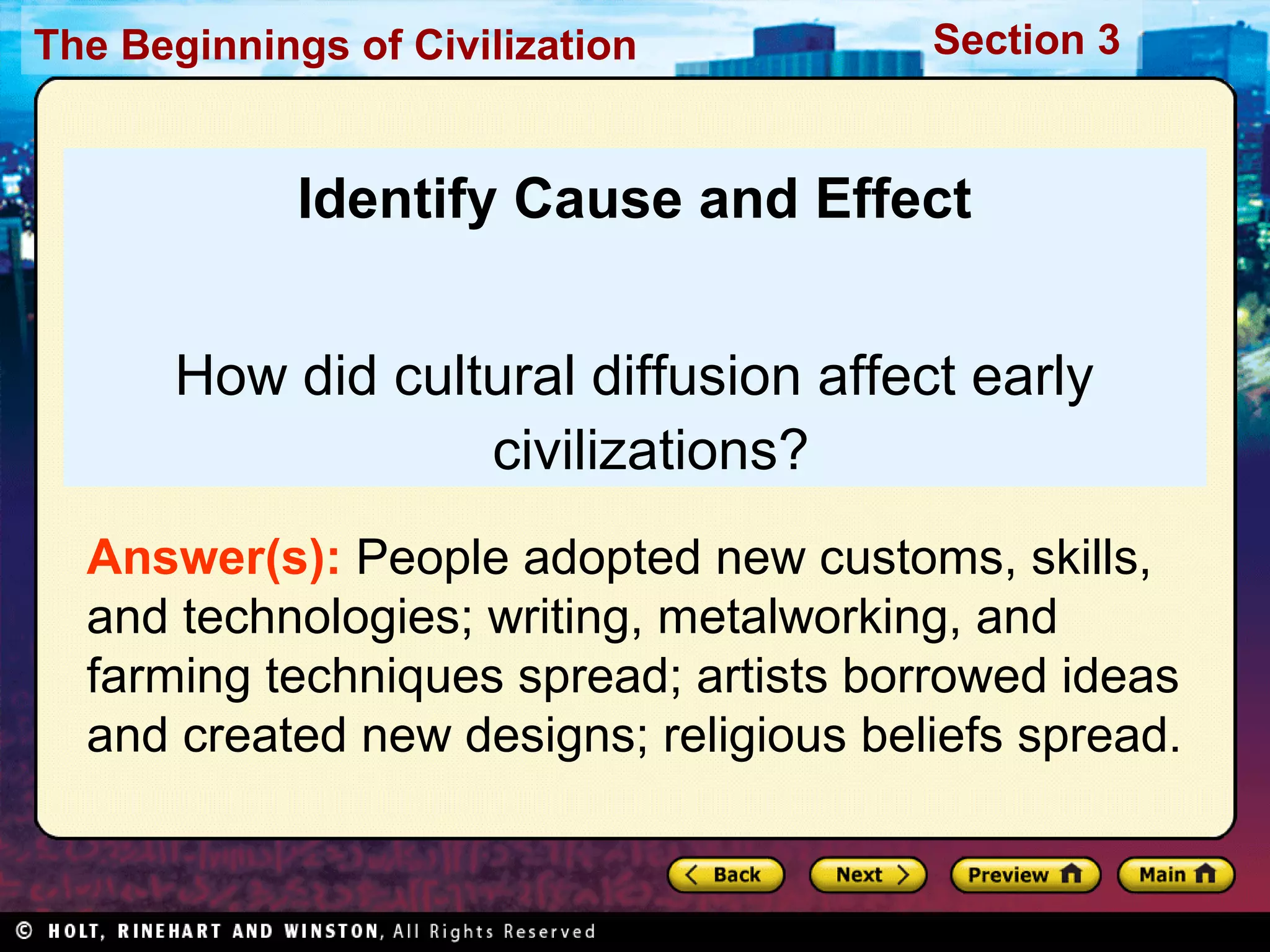 The Beginnings of Civilization

Section 3

Identify Cause and Effect

How did cultural diffusion affect early civilizations?

Answer(s): People adopted new customs, skills, and technologies; writing, metalworking, and farming techniques spread; artists borrowed ideas and created new designs; religious beliefs spread.

Back

Next

Preview

Main

© HOLT, RINEHART AND WINSTON, All Rights Reserved